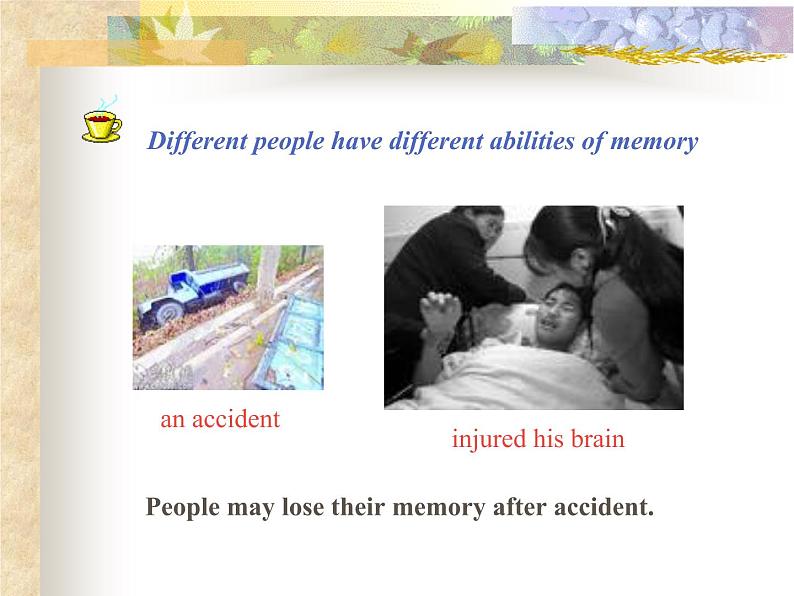 Different people have different abilities of memory

an accident

injured his brain

People may lose their memory after accident.